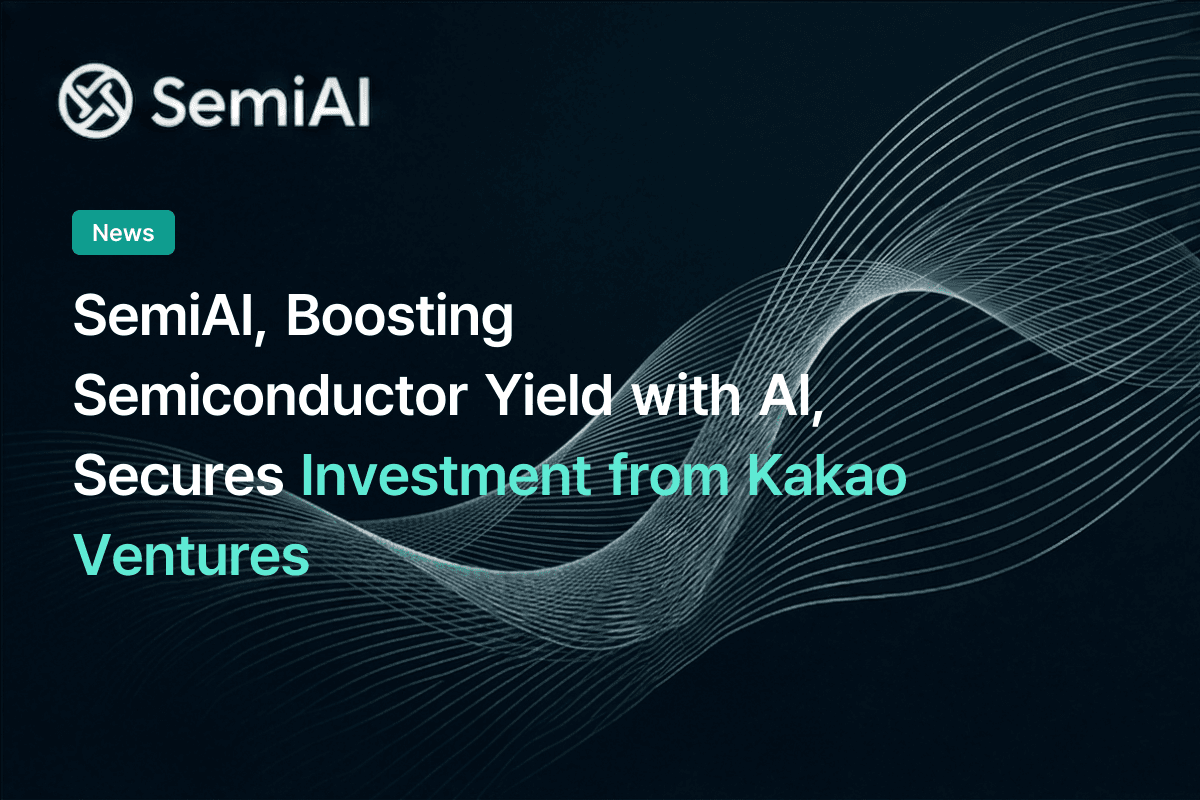 SemiAI

News

SemiAI, Boosting Semiconductor Yield with AI, Secures Investment from Kakao Ventures